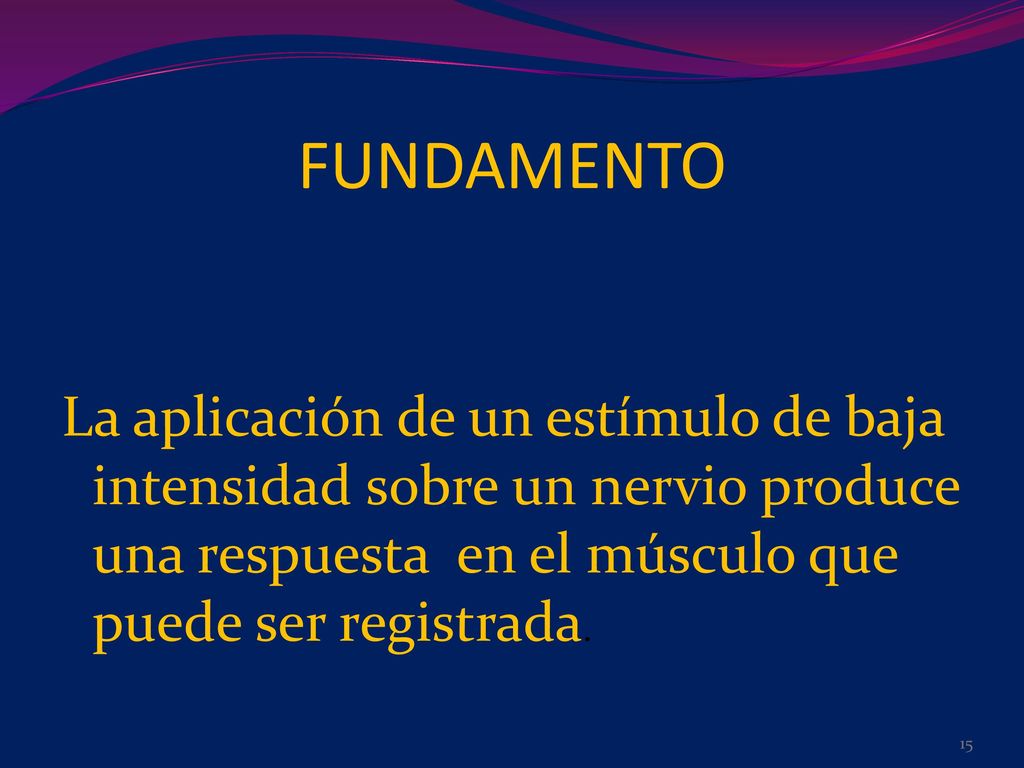 FUNDAMENTO

La aplicación de un estímulo de baja intensidad sobre un nervio produce una respuesta en el músculo que puede ser registrada.

15